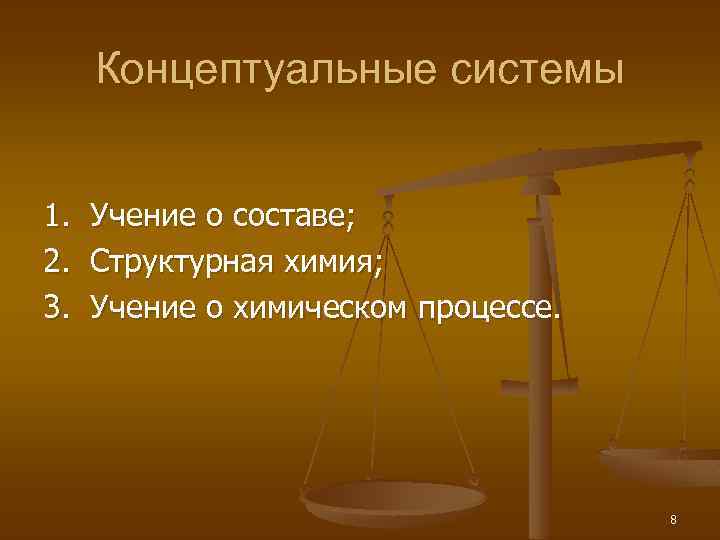 Концептуальные системы

1. Учение о составе;
2. Структурная химия;
3. Учение о химическом процессе.

8